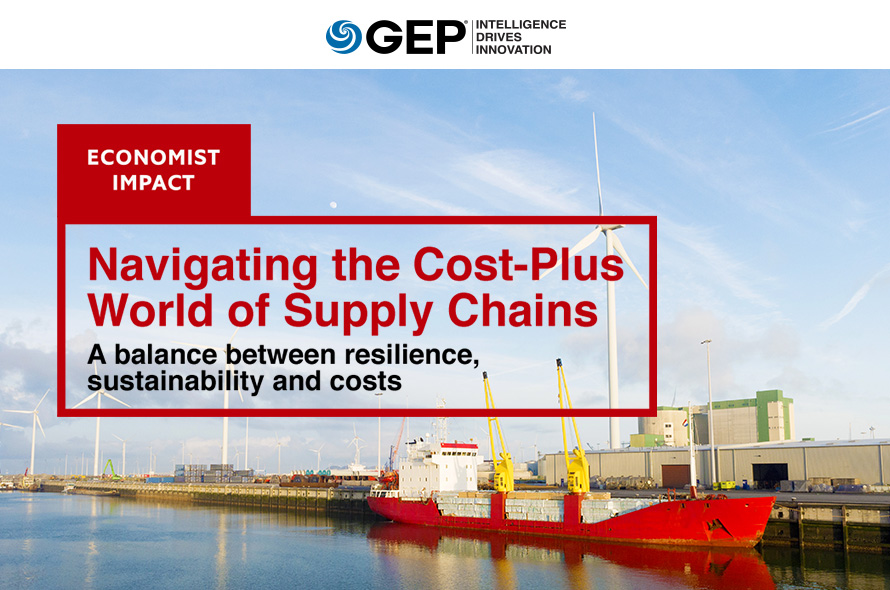 GEP® INTELLIGENCE DRIVES INNOVATION

ECONOMIST IMPACT

Navigating the Cost-Plus World of Supply Chains

A balance between resilience, sustainability and costs